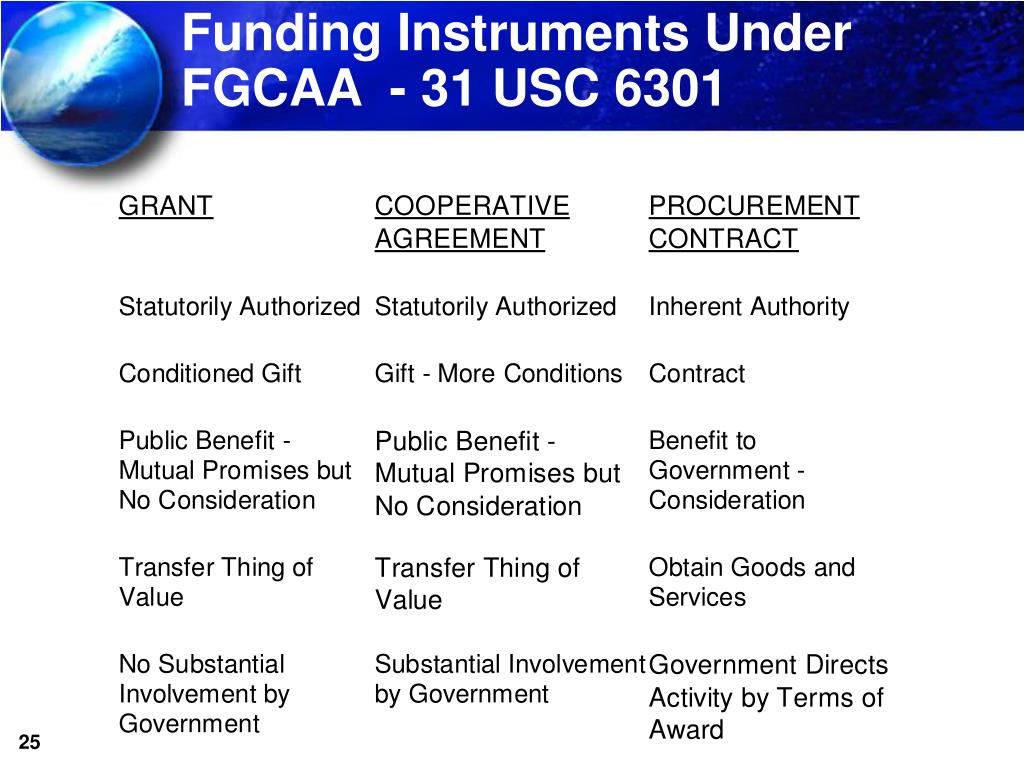 Funding Instruments Under FGCAA - 31 USC 6301

| GRANT | COOPERATIVE AGREEMENT | PROCUREMENT CONTRACT |
|---|---|---|
| Statutorily Authorized | Statutorily Authorized | Inherent Authority |
| Conditioned Gift | Gift - More Conditions | Contract |
| Public Benefit - Mutual Promises but No Consideration | Public Benefit - Mutual Promises but No Consideration | Benefit to Government - Consideration |
| Transfer Thing of Value | Transfer Thing of Value | Obtain Goods and Services |
| No Substantial Involvement by Government | Substantial Involvement by Government | Government Directs Activity by Terms of Award |

25